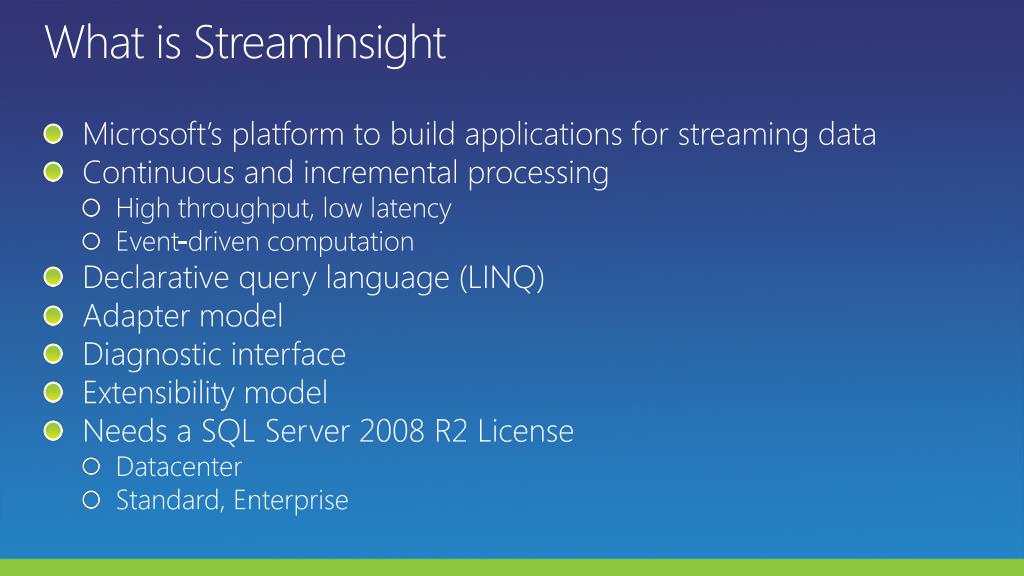 What is StreamInsight

Microsoft's platform to build applications for streaming data
Continuous and incremental processing
High throughput, low latency
Event-driven computation
Declarative query language (LINQ)
Adapter model
Diagnostic interface
Extensibility model
Needs a SQL Server 2008 R2 License
Datacenter
Standard, Enterprise